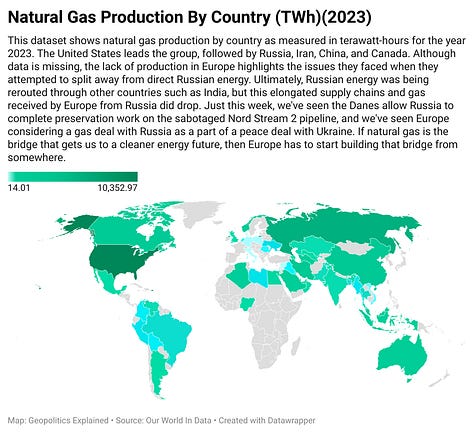 Natural Gas Production By Country (TWh)(2023)

This dataset shows natural gas production by country as measured in terawatt-hours for the year 2023. The United States leads the group, followed by Russia, Iran, China, and Canada. Although data is missing, the lack of production in Europe highlights the issues they faced when they attempted to split away from direct Russian energy. Ultimately, Russian energy was being rerouted through other countries such as India, but this elongated supply chains and gas received by Europe from Russia did drop. Just this week, we've seen the Danes allow Russia to complete preservation work on the sabotaged Nord Stream 2 pipeline, and we've seen Europe considering a gas deal with Russia as a part of a peace deal with Ukraine. If natural gas is the bridge that gets us to a cleaner energy future, then Europe has to start building that bridge from somewhere.

14.01
10,352.97

Map: Geopolitics Explained • Source: Our World In Data • Created with Datawrapper